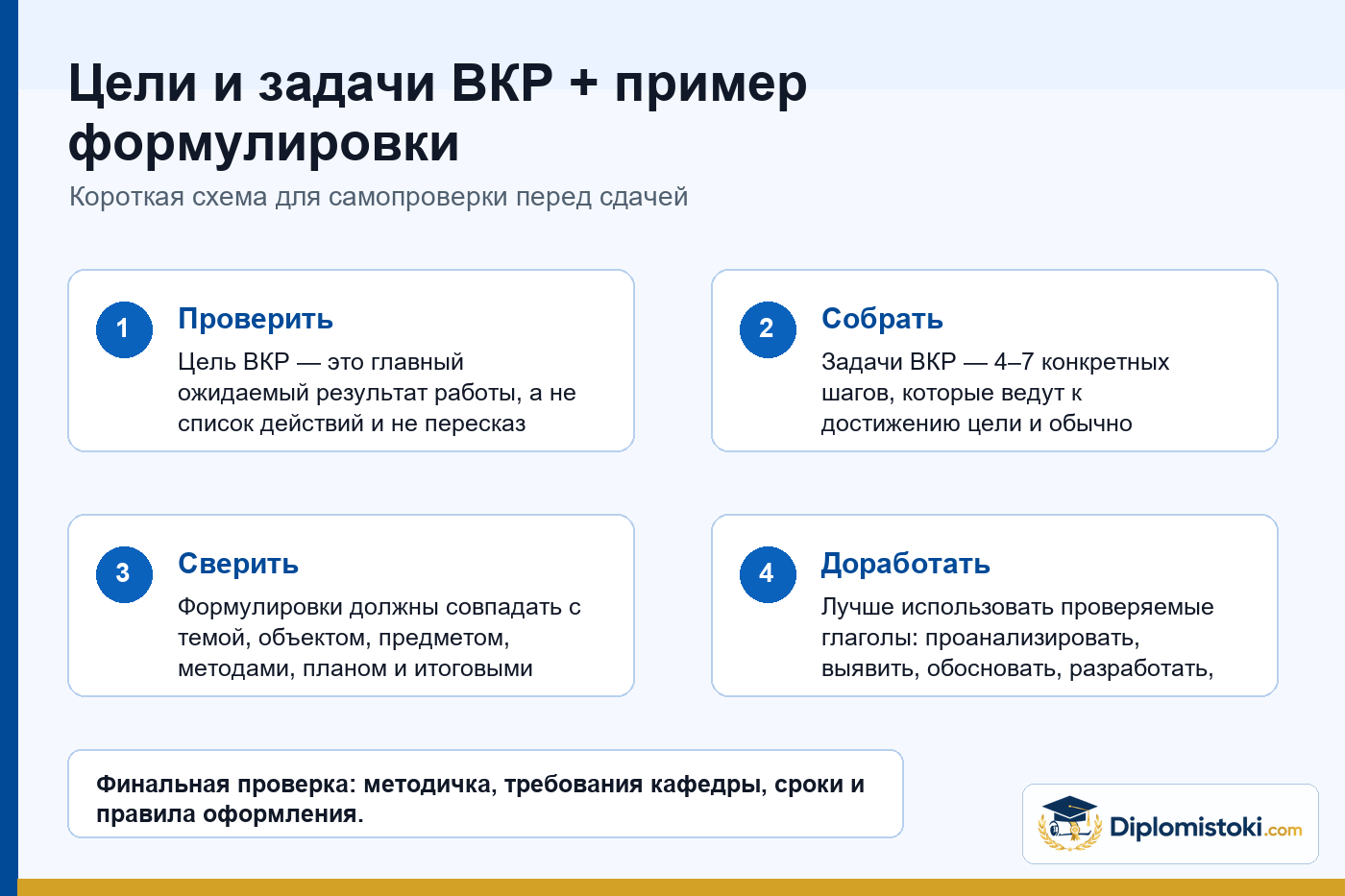 Цели и задачи ВКР + пример формулировки

Короткая схема для самопроверки перед сдачей

1

Проверить

Цель ВКР — это главный ожидаемый результат работы, а не список действий и не пересказ

2

Собрать

Задачи ВКР — 4–7 конкретных шагов, которые ведут к достижению цели и обычно

3

Сверить

Формулировки должны совпадать с темой, объектом, предметом, методами, планом и итоговыми

4

Доработать

Лучше использовать проверяемые глаголы: проанализировать, выявить, обосновать, разработать,

Финальная проверка: методичка, требования кафедры, сроки и правила оформления.

Diplomistoki.com